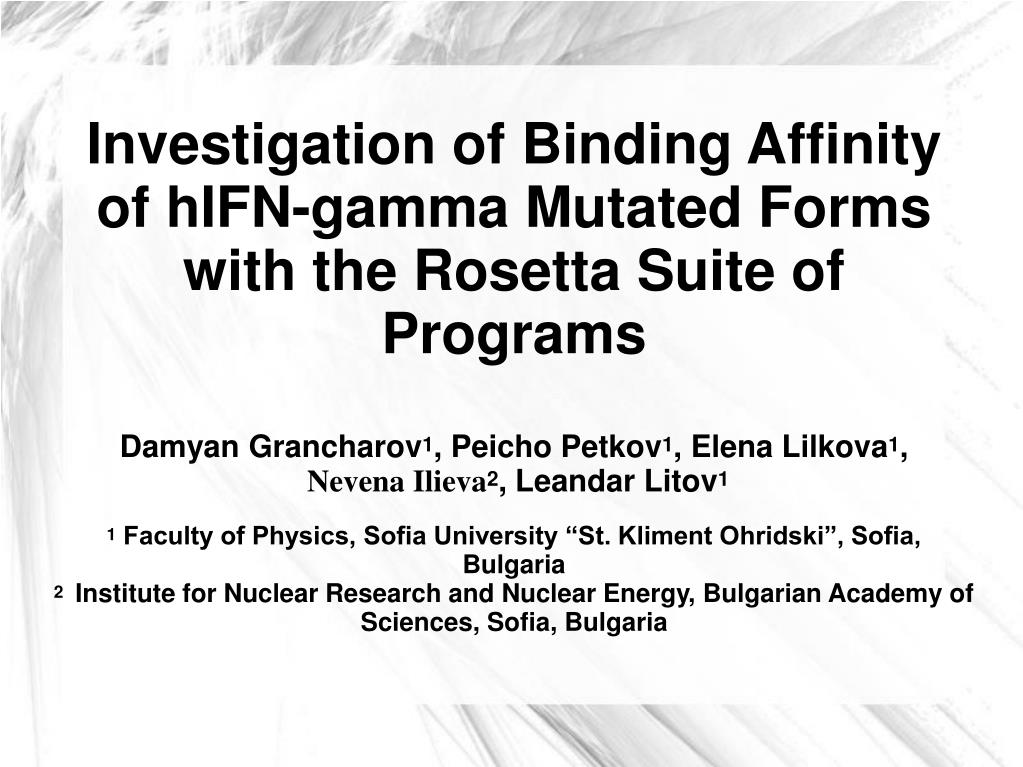 Investigation of Binding Affinity of hIFN-gamma Mutated Forms with the Rosetta Suite of Programs

Damyan Grancharov$^1$, Peicho Petkov$^1$, Elena Lilkova$^1$, Nevena Ilieva$^2$, Leandar Litov$^1$

$^1$ Faculty of Physics, Sofia University “St. Kliment Ohridski”, Sofia, Bulgaria
$^2$ Institute for Nuclear Research and Nuclear Energy, Bulgarian Academy of Sciences, Sofia, Bulgaria